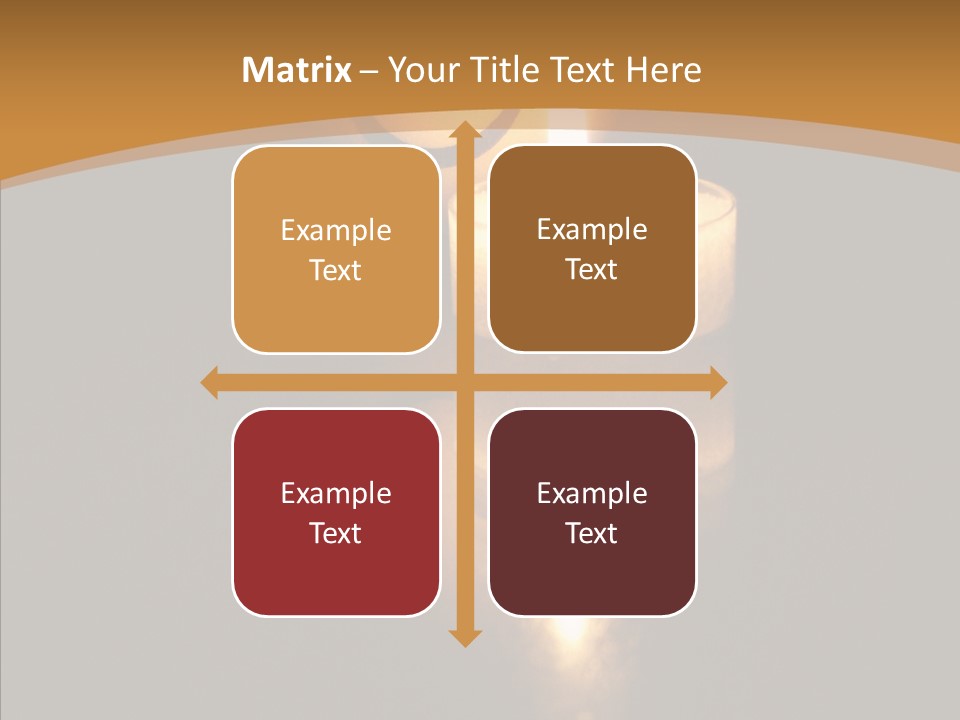 Matrix – Your Title Text Here

Example Text

Example Text

Example Text

Example Text